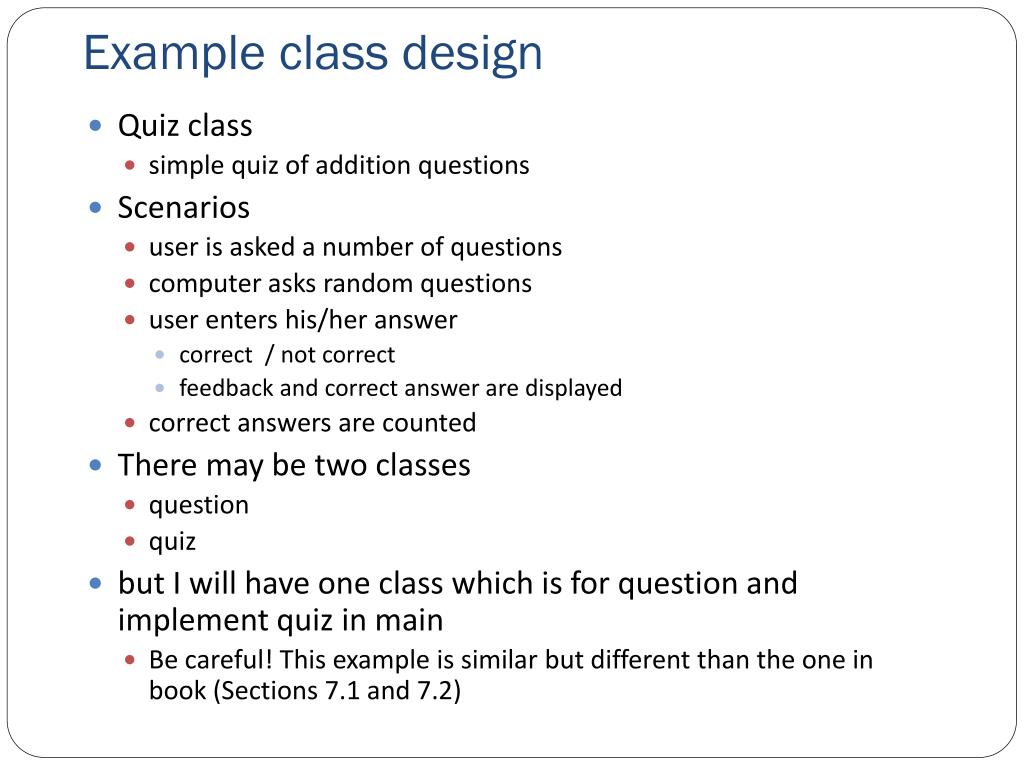 Example class design

- Quiz class
  - simple quiz of addition questions
- Scenarios
  - user is asked a number of questions
  - computer asks random questions
  - user enters his/her answer
    - correct / not correct
    - feedback and correct answer are displayed
  - correct answers are counted
- There may be two classes
  - question
  - quiz
- but I will have one class which is for question and implement quiz in main
  - Be careful! This example is similar but different than the one in book (Sections 7.1 and 7.2)